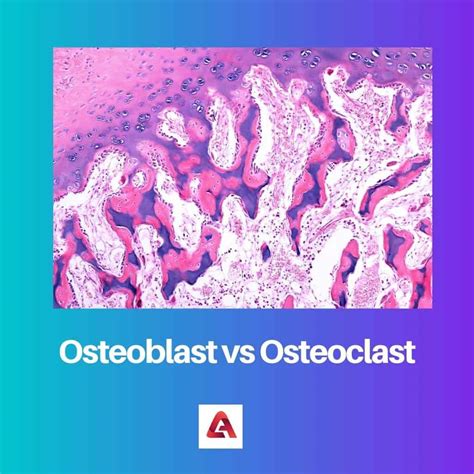 Osteoblast vs Osteoclast